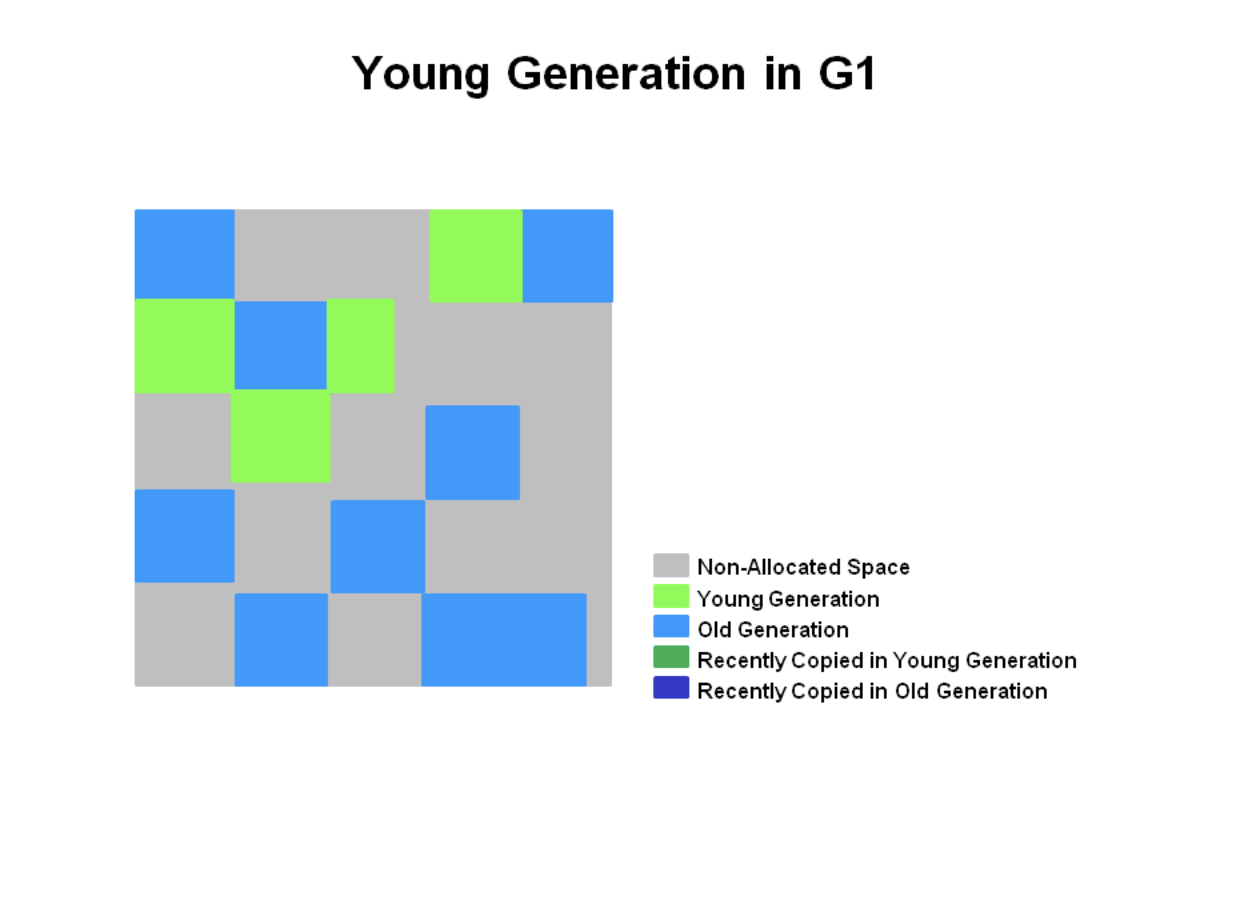 Young Generation in G1

Non-Allocated Space
Young Generation
Old Generation
Recently Copied in Young Generation
Recently Copied in Old Generation